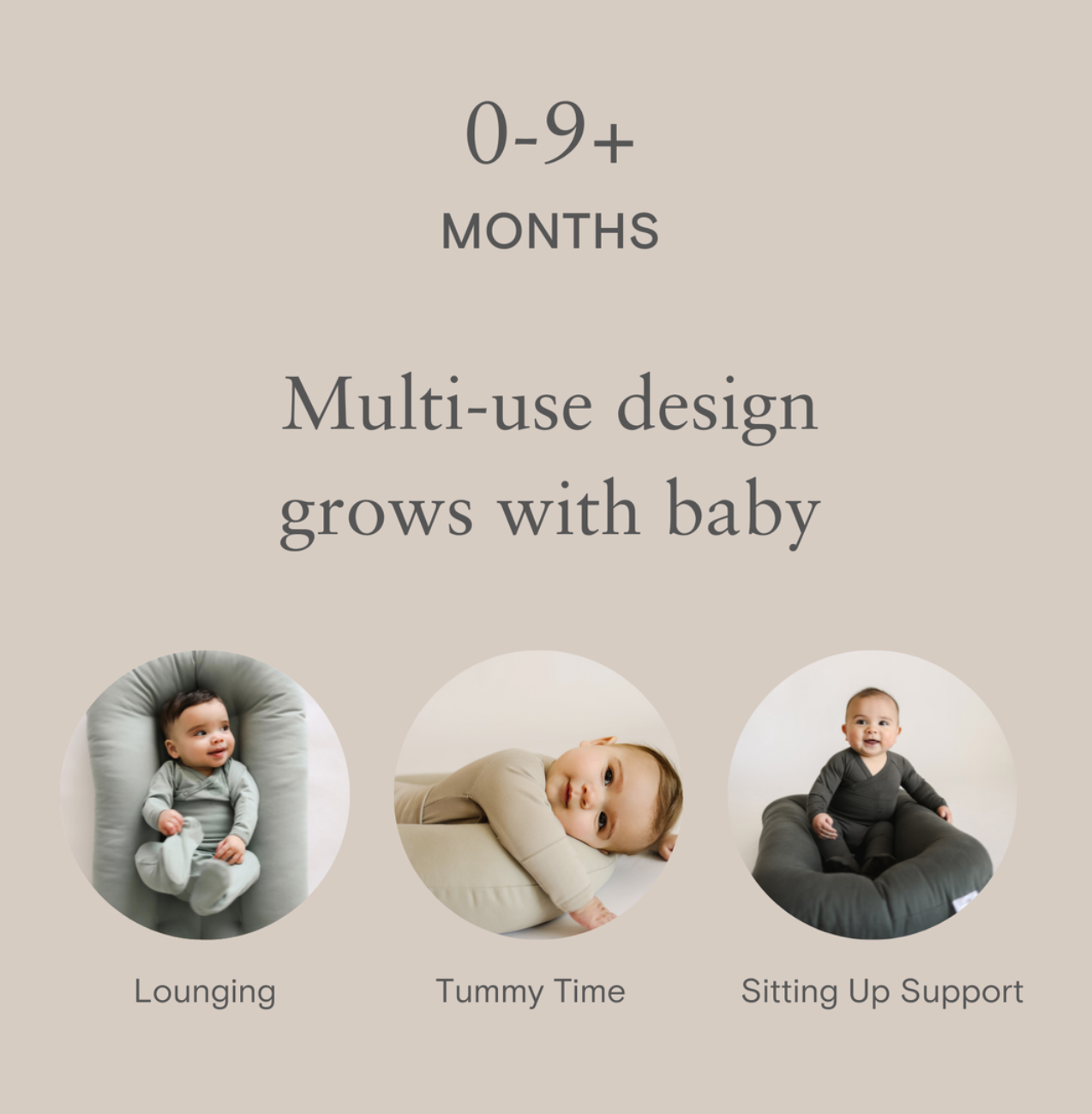 0-9+
MONTHS

Multi-use design grows with baby

Lounging

Tummy Time

Sitting Up Support